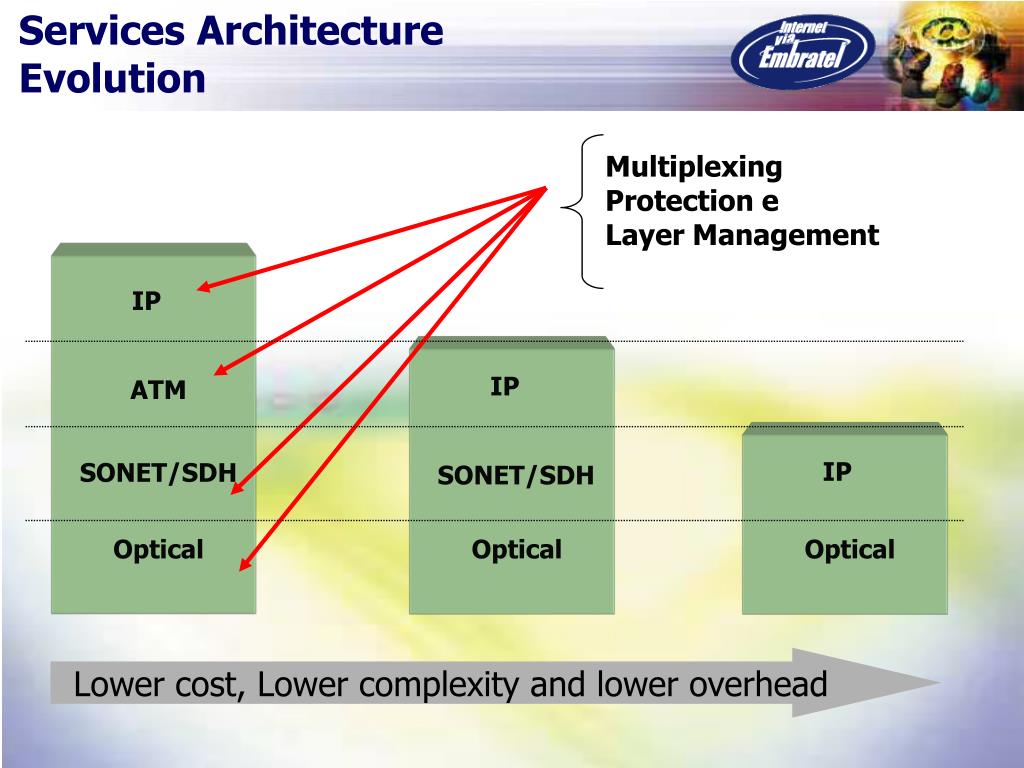 Services Architecture Evolution

Internet via Embratel

Multiplexing
Protection e
Layer Management

IP

ATM

SONET/SDH

Optical

IP

SONET/SDH

Optical

IP

Optical

Lower cost, Lower complexity and lower overhead